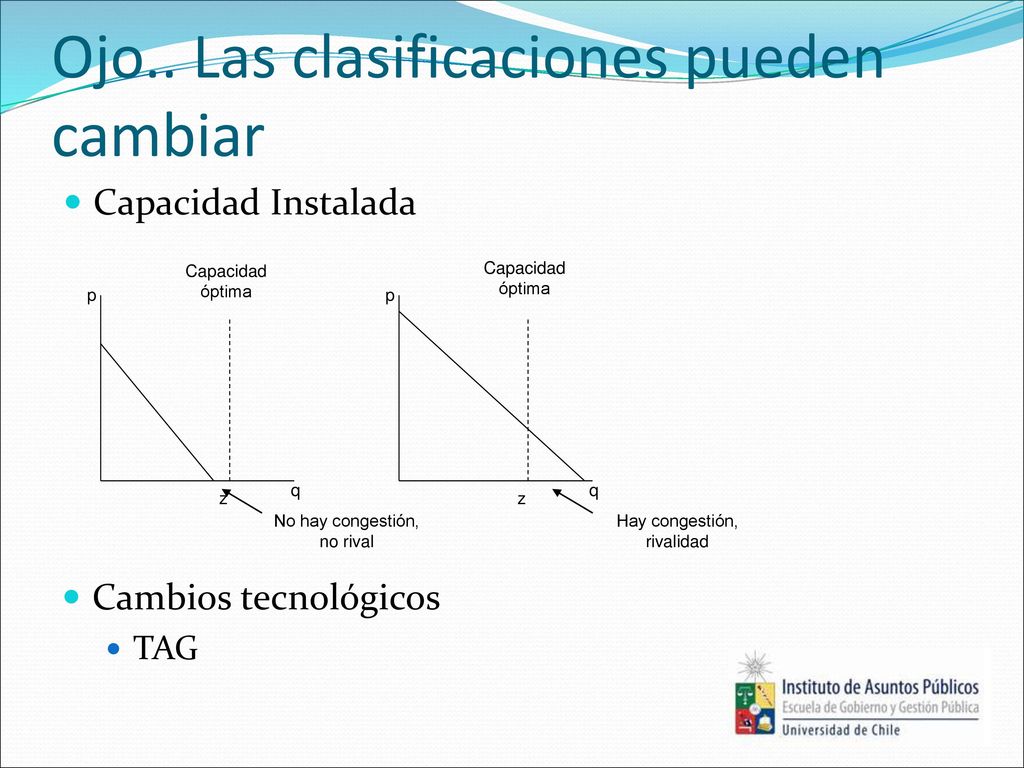 Ojo.. Las clasificaciones pueden cambiar

Capacidad Instalada

Capacidad óptima

p

z

q

No hay congestión, no rival

Capacidad óptima

p

z

q

Hay congestión, rivalidad

Cambios tecnológicos

TAG

Instituto de Asuntos Públicos
Escuela de Gobierno y Gestión Pública
Universidad de Chile